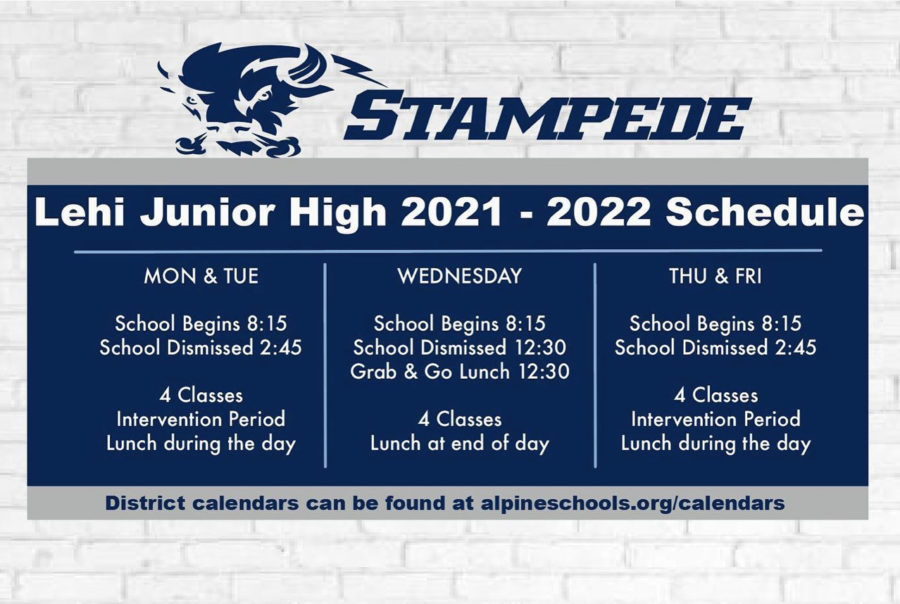 STAMPEDE

Lehi Junior High 2021 - 2022 Schedule

MON & TUE

School Begins 8:15
School Dismissed 2:45

4 Classes
Intervention Period
Lunch during the day

WEDNESDAY

School Begins 8:15
School Dismissed 12:30
Grab & Go Lunch 12:30

4 Classes
Lunch at end of day

THU & FRI

School Begins 8:15
School Dismissed 2:45

4 Classes
Intervention Period
Lunch during the day

District calendars can be found at alpineschools.org/calendars